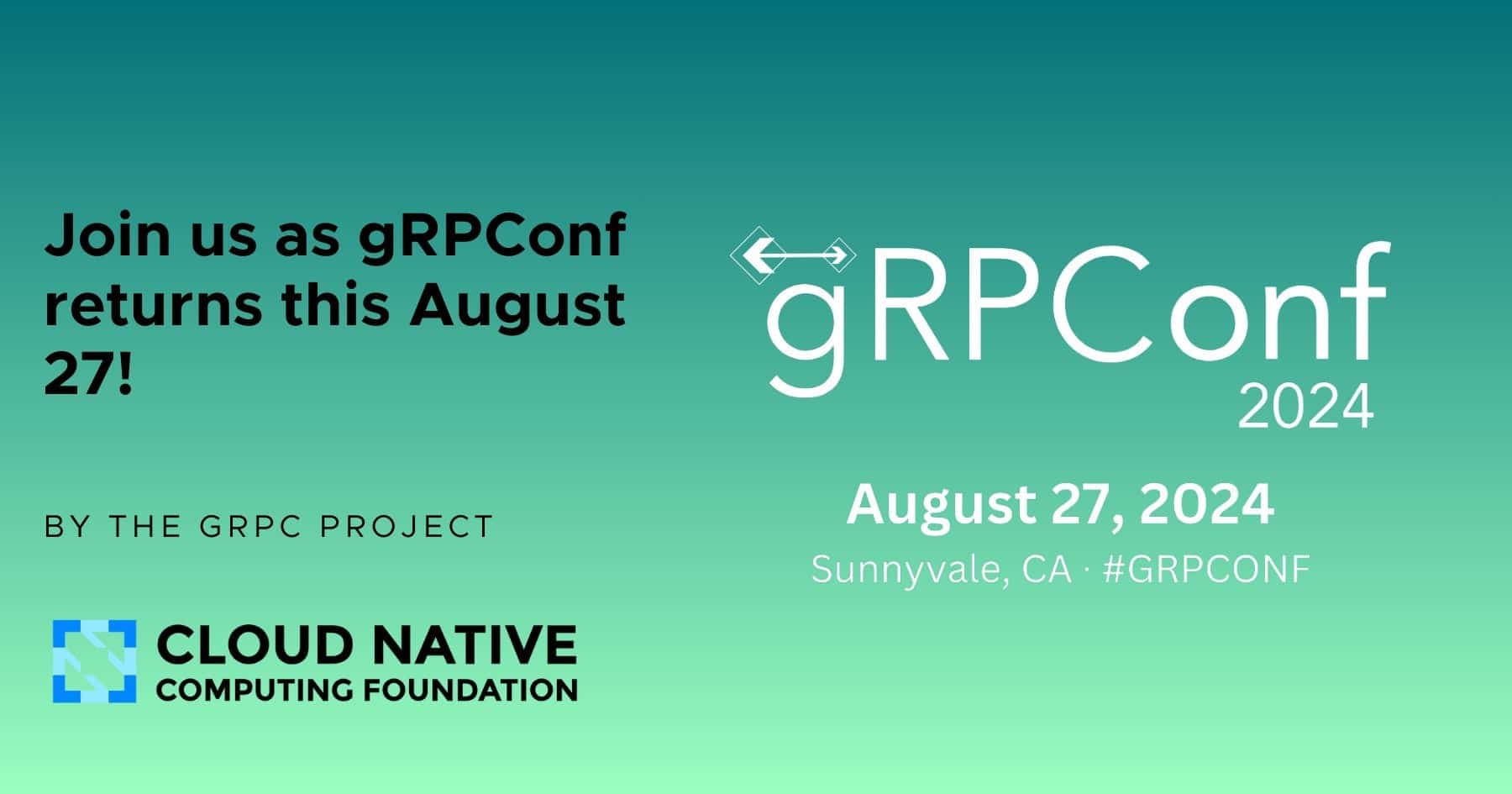 Join us as gRPConf returns this August 27!

BY THE GRPC PROJECT

CLOUD NATIVE
COMPUTING FOUNDATION

gRPConf
2024

August 27, 2024
Sunnyvale, CA · #GRPCONF